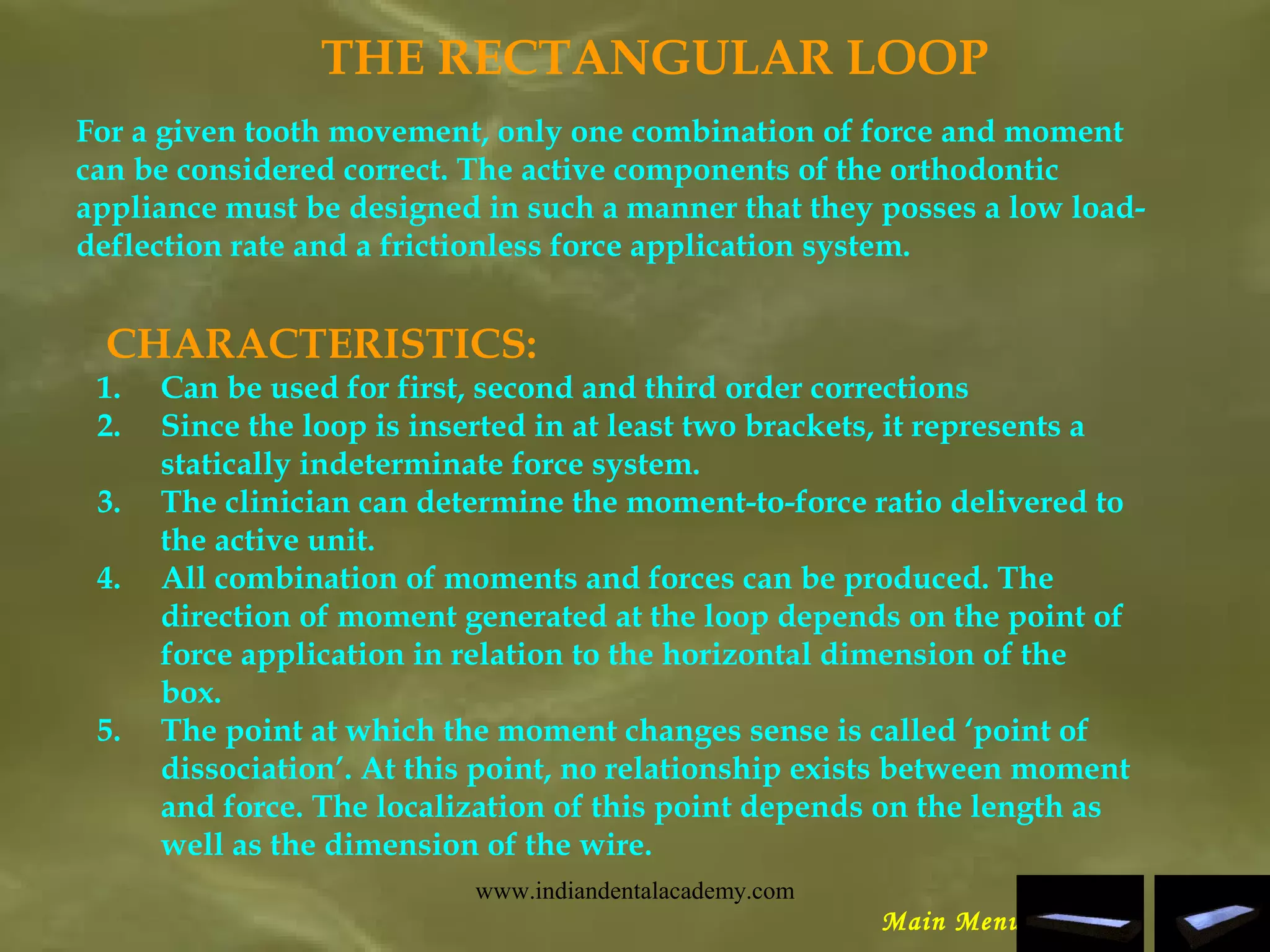 THE RECTANGULAR LOOP

For a given tooth movement, only one combination of force and moment can be considered correct. The active components of the orthodontic appliance must be designed in such a manner that they posses a low load-deflection rate and a frictionless force application system.

CHARACTERISTICS:

1. Can be used for first, second and third order corrections
2. Since the loop is inserted in at least two brackets, it represents a statically indeterminate force system.
3. The clinician can determine the moment-to-force ratio delivered to the active unit.
4. All combination of moments and forces can be produced. The direction of moment generated at the loop depends on the point of force application in relation to the horizontal dimension of the box.
5. The point at which the moment changes sense is called ‘point of dissociation’. At this point, no relationship exists between moment and force. The localization of this point depends on the length as well as the dimension of the wire.

www.indiandentalacademy.com

Main Menu